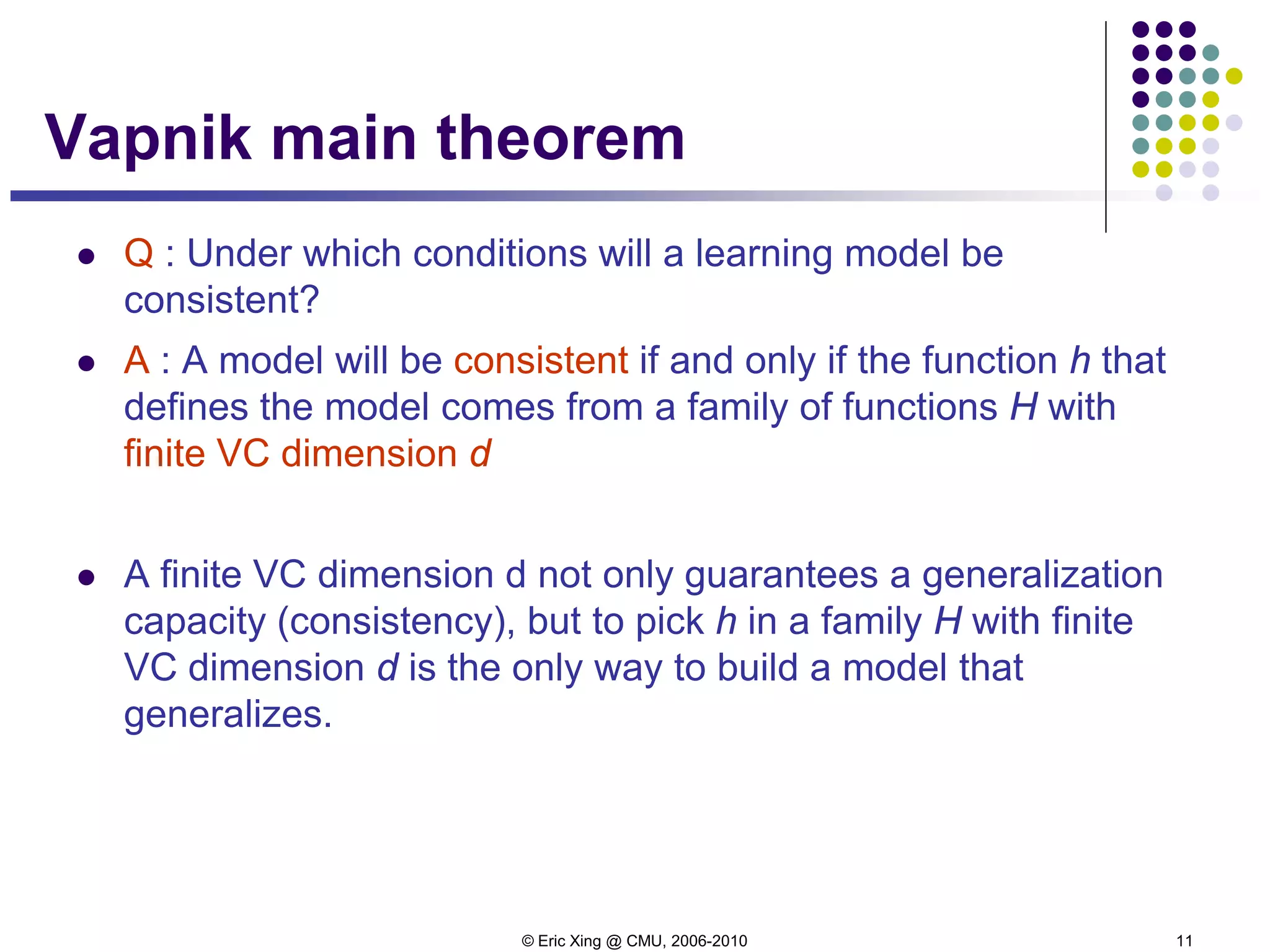 Vapnik main theorem

- Q : Under which conditions will a learning model be consistent?
- A : A model will be consistent if and only if the function $h$ that defines the model comes from a family of functions $H$ with finite VC dimension $d$

- A finite VC dimension d not only guarantees a generalization capacity (consistency), but to pick $h$ in a family $H$ with finite VC dimension $d$ is the only way to build a model that generalizes.

© Eric Xing @ CMU, 2006-2010

11